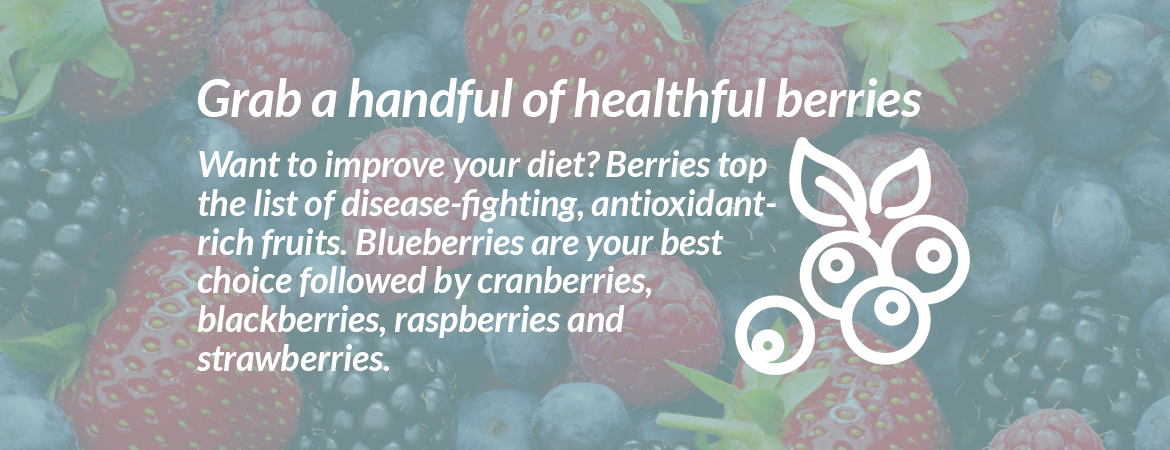 Grab a handful of healthful berries

Want to improve your diet? Berries top the list of disease-fighting, antioxidant-rich fruits. Blueberries are your best choice followed by cranberries, blackberries, raspberries and strawberries.